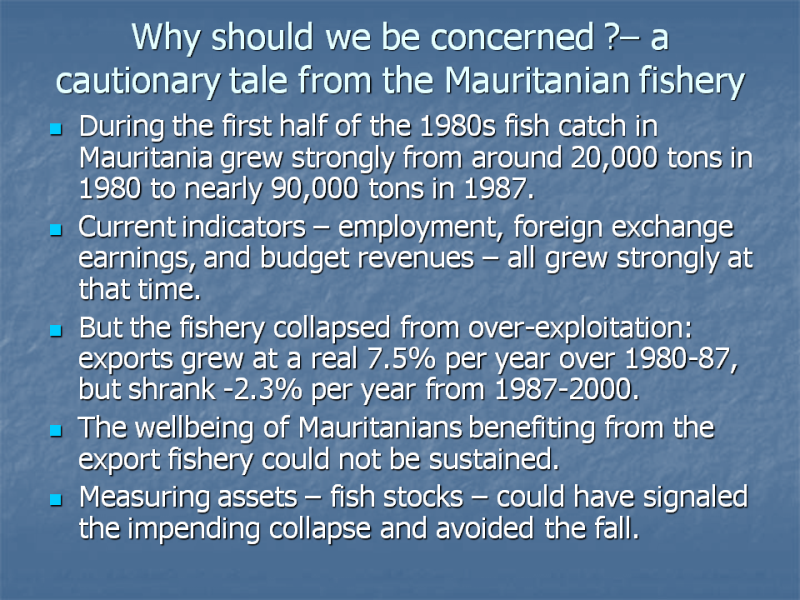 Why should we be concerned ?– a cautionary tale from the Mauritanian fishery

- During the first half of the 1980s fish catch in Mauritania grew strongly from around 20,000 tons in 1980 to nearly 90,000 tons in 1987.
- Current indicators – employment, foreign exchange earnings, and budget revenues – all grew strongly at that time.
- But the fishery collapsed from over-exploitation: exports grew at a real 7.5% per year over 1980-87, but shrank -2.3% per year from 1987-2000.
- The wellbeing of Mauritanians benefiting from the export fishery could not be sustained.
- Measuring assets – fish stocks – could have signaled the impending collapse and avoided the fall.